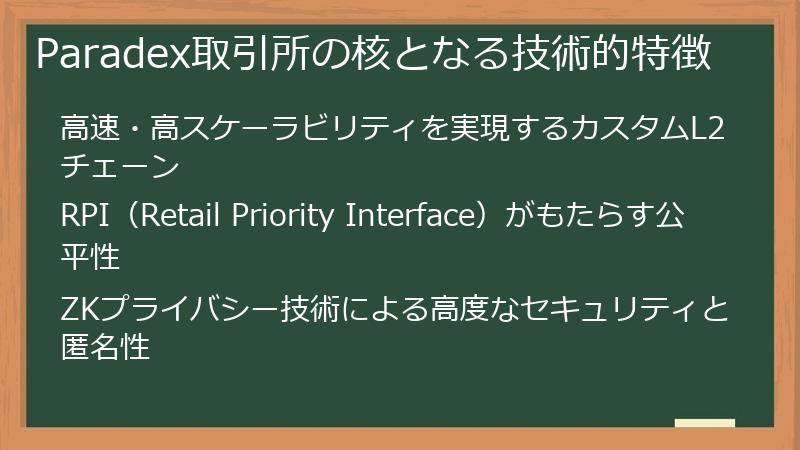 Paradex取引所の核となる技術的特徴

高速・高スケーラビリティを実現するカスタムL2チェーン

RPI（Retail Priority Interface）がもたらす公平性

ZKプライバシー技術による高度なセキュリティと匿名性